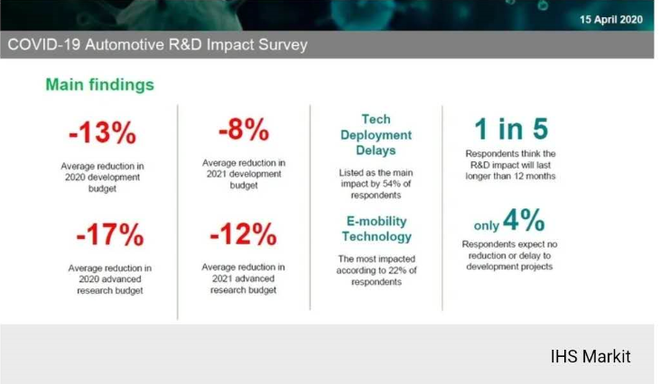 15 April 2020

COVID-19 Automotive R&D Impact Survey

Main findings

-13%

Average reduction in 2020 development budget

-17%

Average reduction in 2020 advanced research budget

-8%

Average reduction in 2021 development budget

-12%

Average reduction in 2021 advanced research budget

Tech Deployment Delays

Listed as the main impact by 54% of respondents

E-mobility Technology

The most impacted according to 22% of respondents

1 in 5

Respondents think the R&D impact will last longer than 12 months

only 4%

Respondents expect no reduction or delay to development projects

IHS Markit